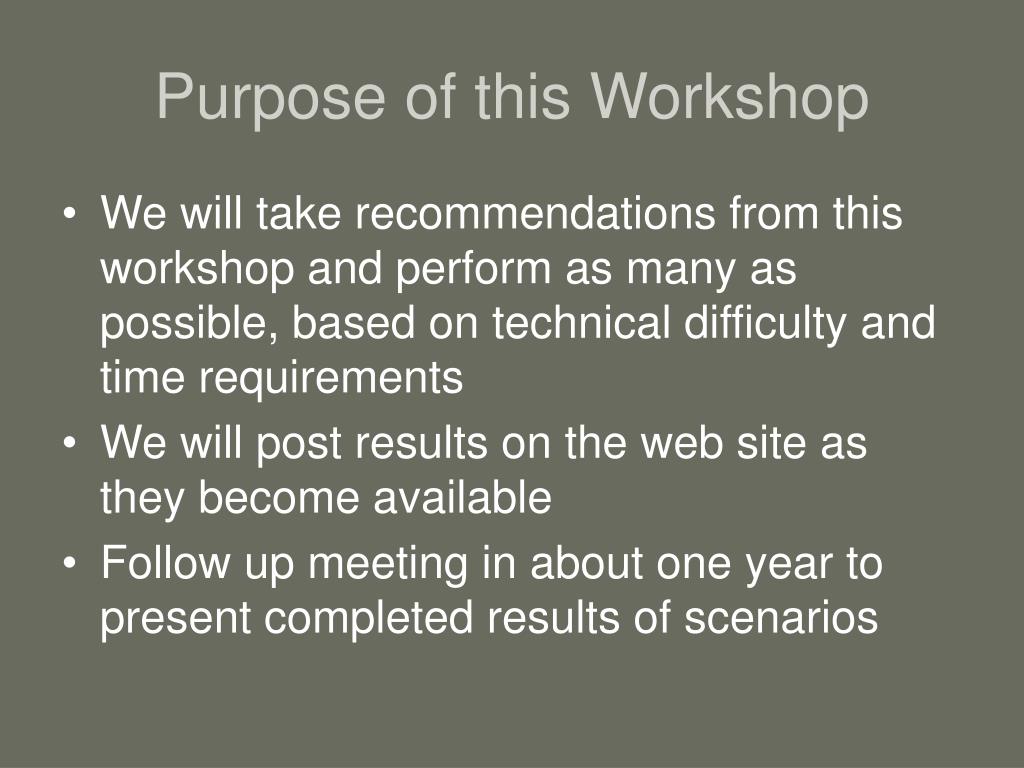 Purpose of this Workshop

• We will take recommendations from this workshop and perform as many as possible, based on technical difficulty and time requirements
• We will post results on the web site as they become available
• Follow up meeting in about one year to present completed results of scenarios